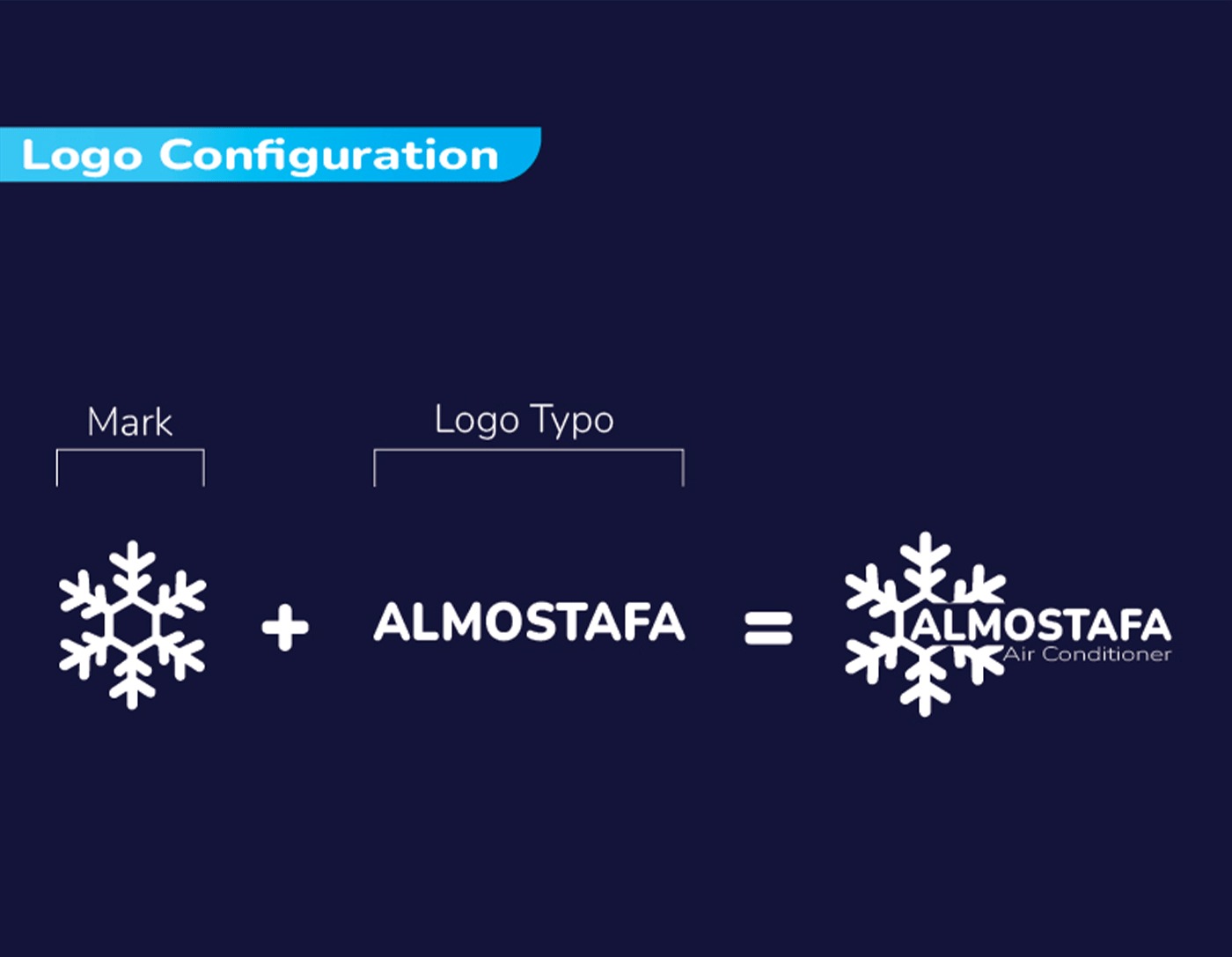 Logo Configuration

Mark

Logo Typo

+ ALMOSTAFA =

ALMOSTAFA
Air Conditioner